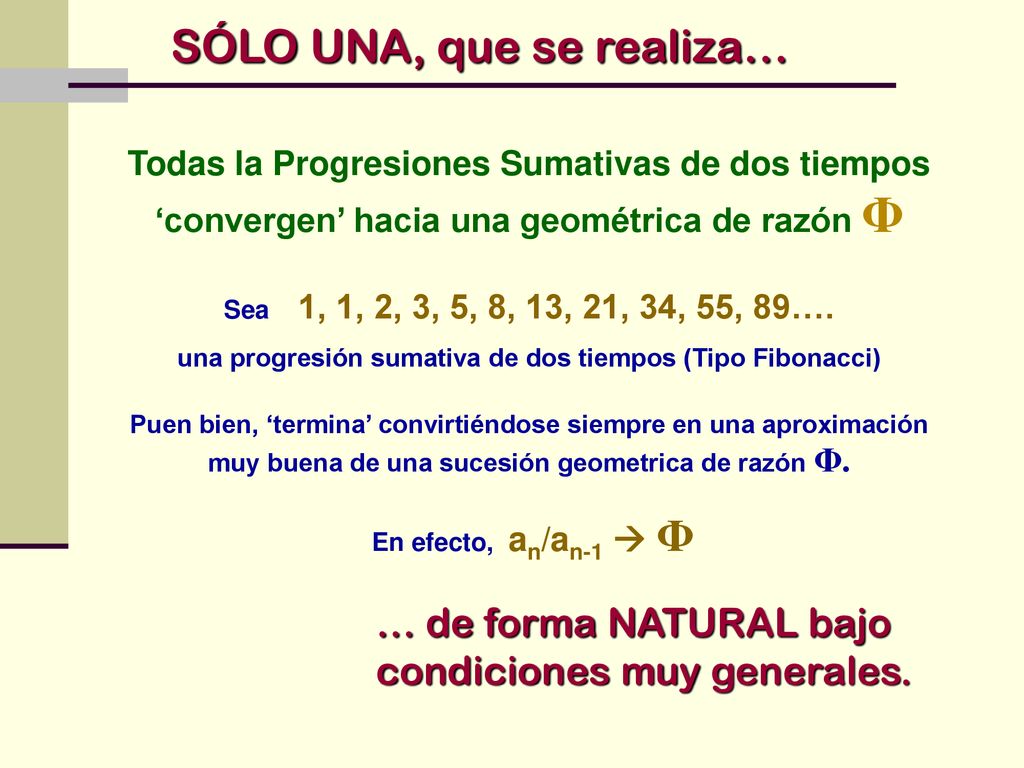 SÓLO UNA, que se realiza…

Todas la Progresiones Sumativas de dos tiempos ‘convergen’ hacia una geométrica de razón $\Phi$

Sea 1, 1, 2, 3, 5, 8, 13, 21, 34, 55, 89….
una progresión sumativa de dos tiempos (Tipo Fibonacci)

Puen bien, ‘termina’ convirtiéndose siempre en una aproximación muy buena de una sucesión geometrica de razón $\Phi$.

En efecto, $a_n/a_{n-1} \rightarrow \Phi$

… de forma NATURAL bajo condiciones muy generales.